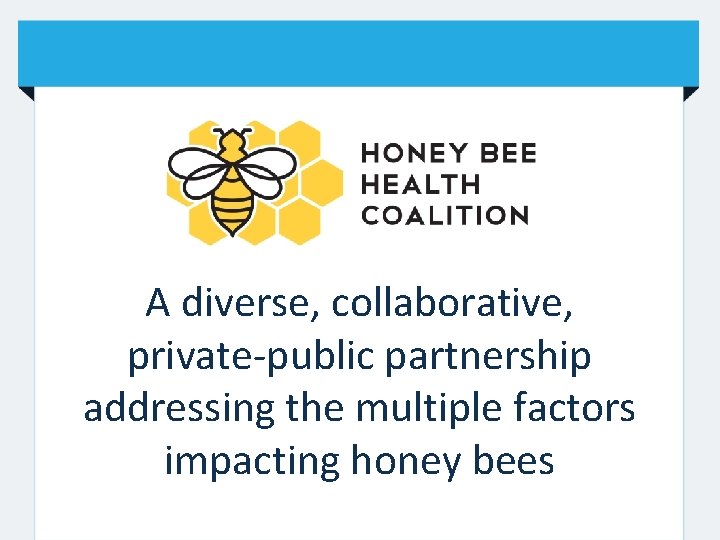 HONEY BEE
HEALTH
COALITION

A diverse, collaborative, private-public partnership addressing the multiple factors impacting honey bees